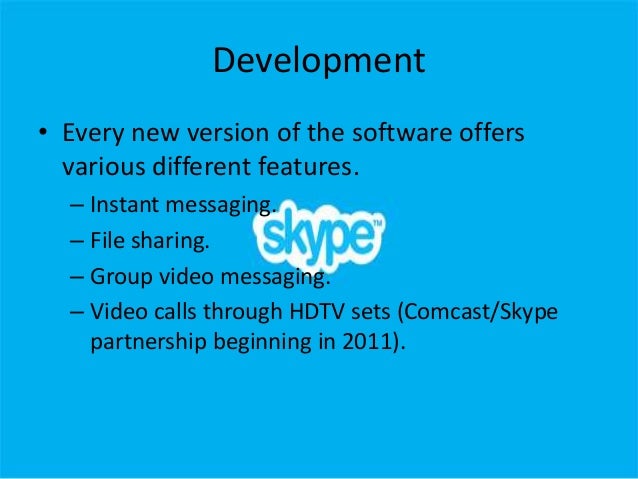 Development

• Every new version of the software offers various different features.
– Instant messaging.
– File sharing.
– Group video messaging.
– Video calls through HDTV sets (Comcast/Skype partnership beginning in 2011).

skype™